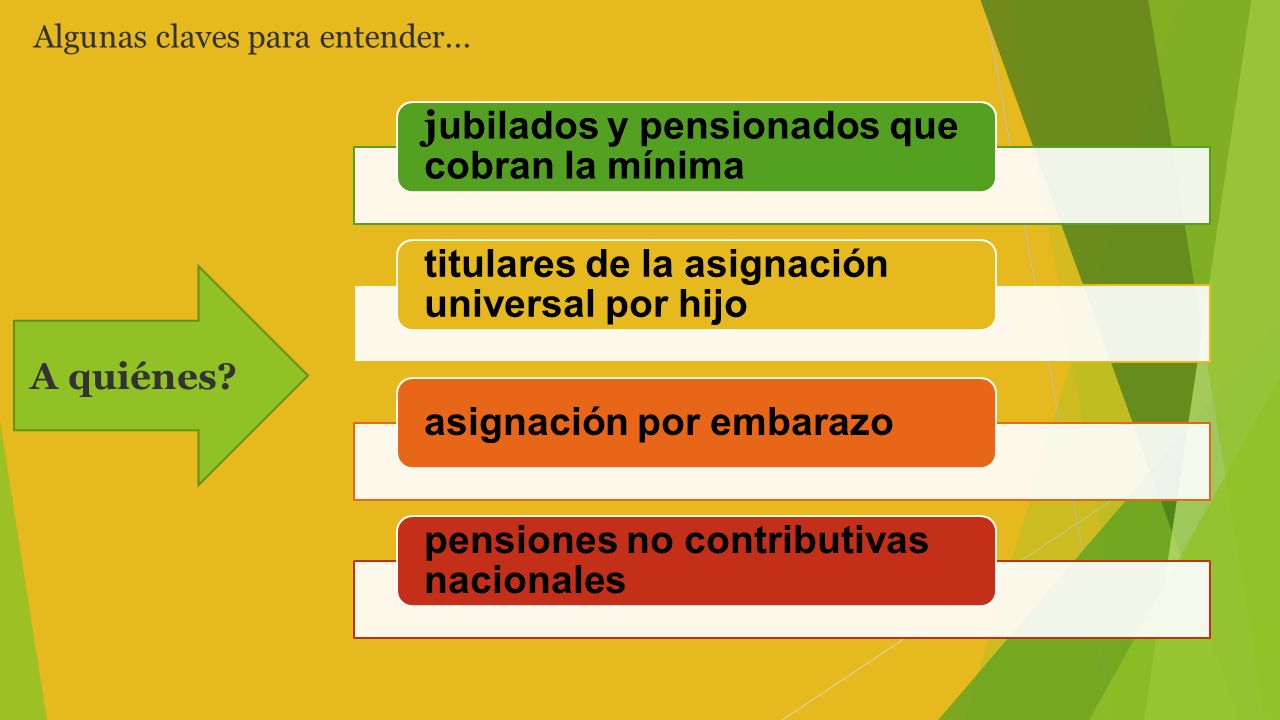 Algunas claves para entender…

A quiénes?

jubilados y pensionados que cobran la mínima

titulares de la asignación universal por hijo

asignación por embarazo

pensiones no contributivas nacionales